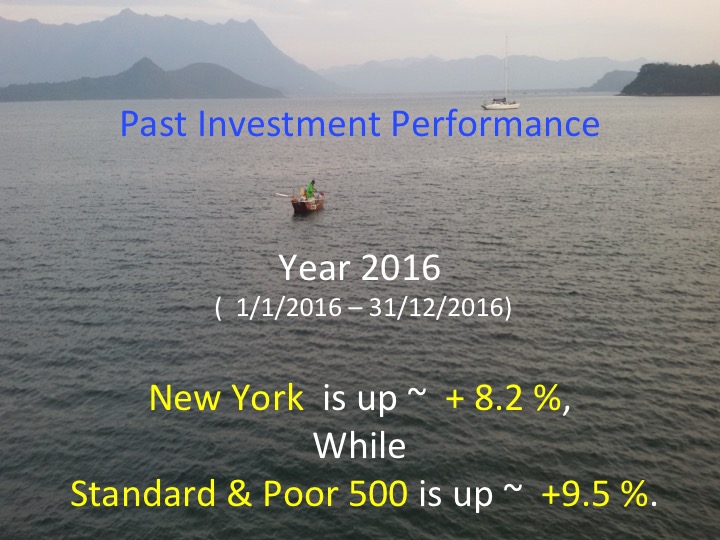 Past Investment Performance

Year 2016
( 1/1/2016 – 31/12/2016)

New York is up ~ + 8.2 %,
While
Standard & Poor 500 is up ~ +9.5 %.